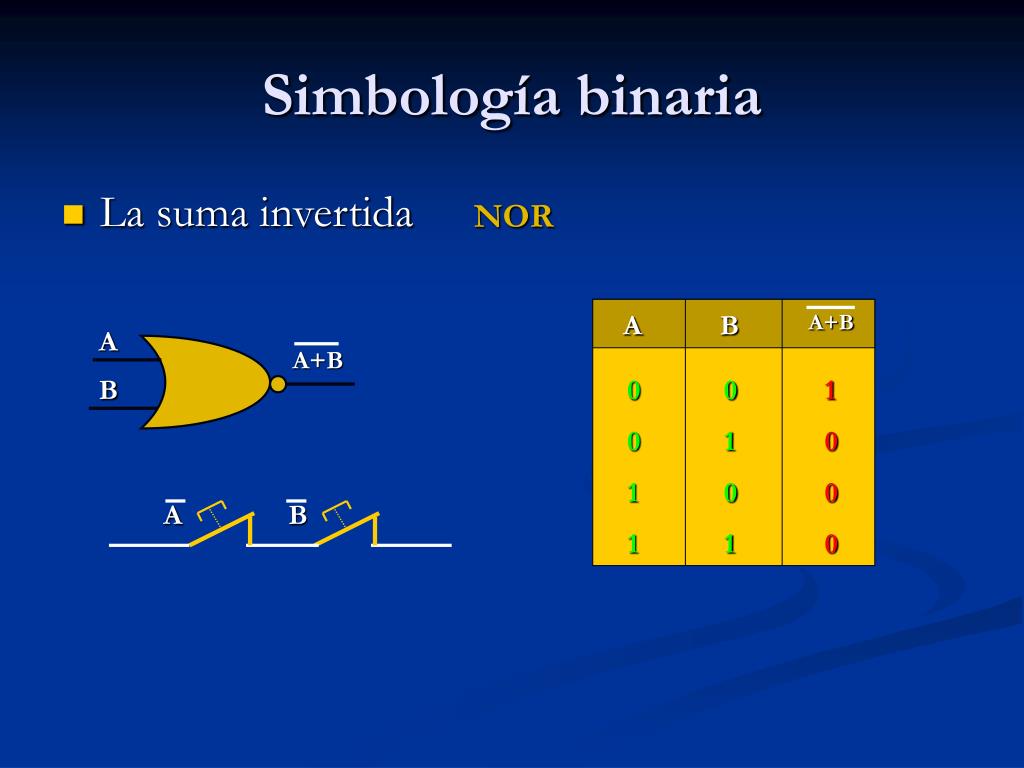 Simbología binaria

La suma invertida NOR

A
B
$\overline{A+B}$

$\overline{A}$ $\overline{B}$

| A | B | $\overline{A+B}$ |
|---|---|---|
| 0 | 0 | 1 |
| 0 | 1 | 0 |
| 1 | 0 | 0 |
| 1 | 1 | 0 |